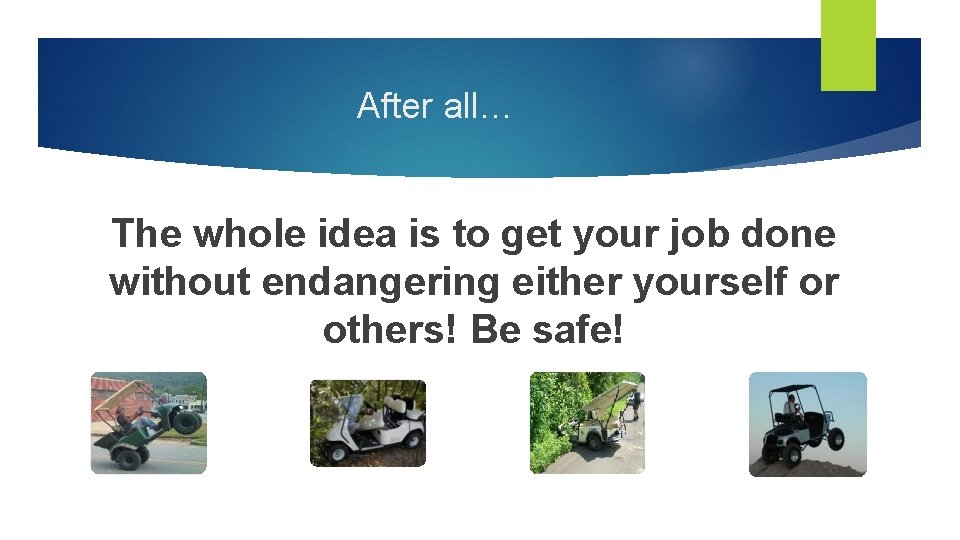 After all…

The whole idea is to get your job done without endangering either yourself or others! Be safe!